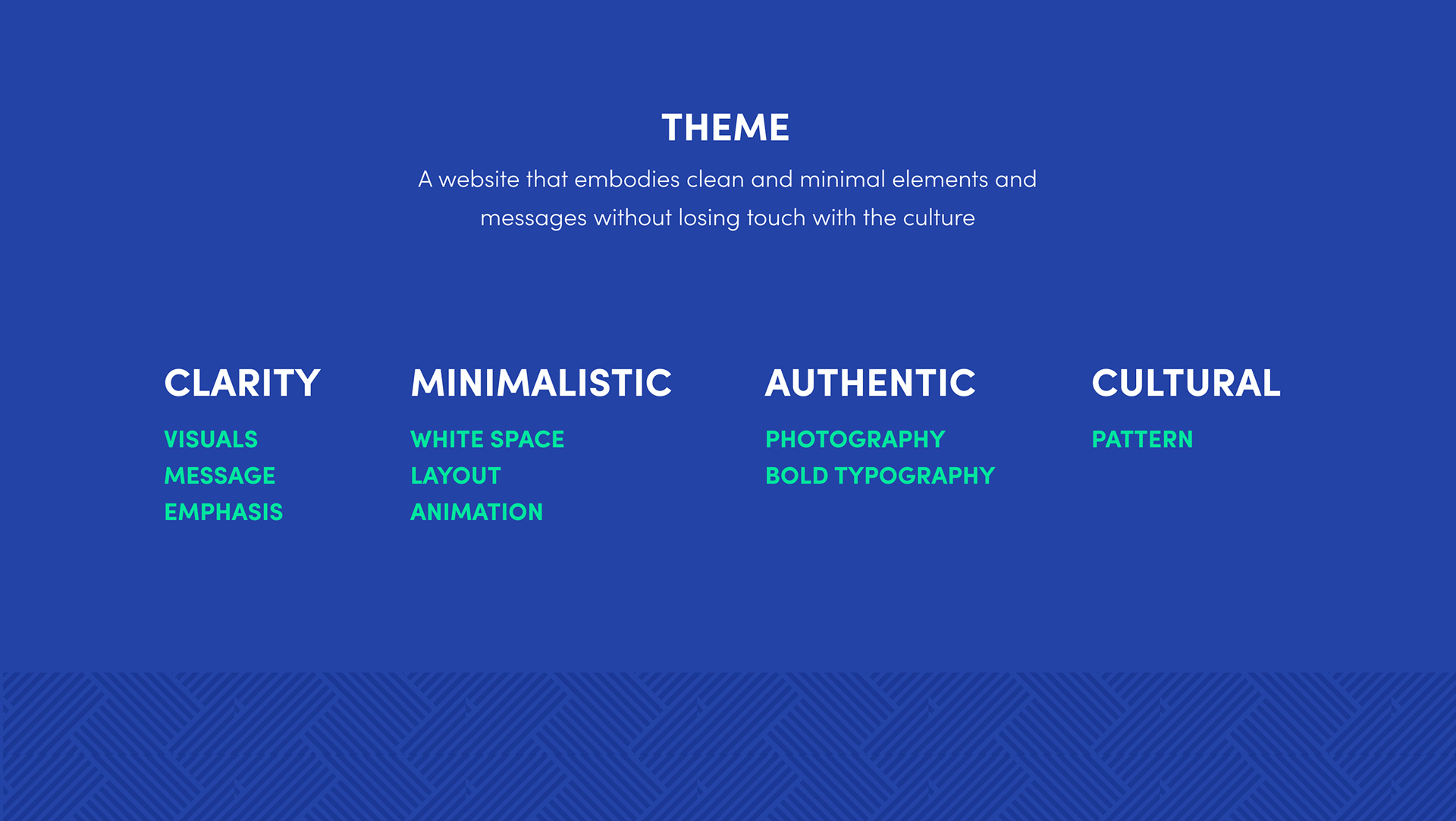 THEME

A website that embodies clean and minimal elements and messages without losing touch with the culture

CLARITY

VISUALS
MESSAGE
EMPHASIS

MINIMALISTIC

WHITE SPACE
LAYOUT
ANIMATION

AUTHENTIC

PHOTOGRAPHY
BOLD TYPOGRAPHY

CULTURAL

PATTERN